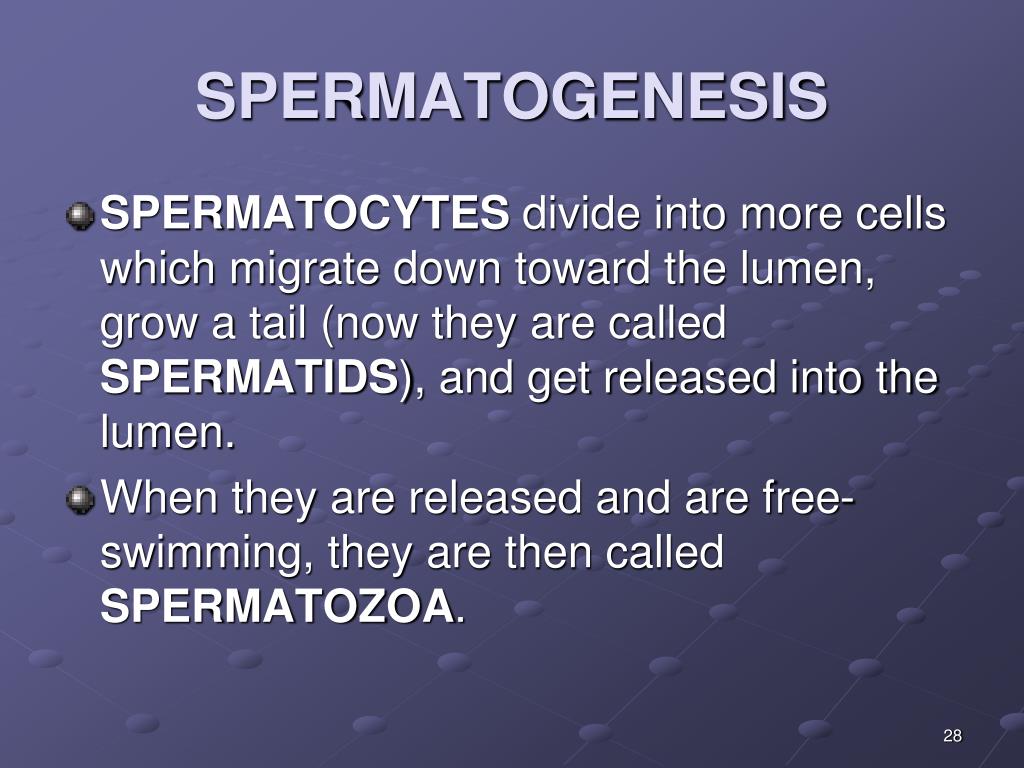 SPERMATOGENESIS

SPERMATOCYTES divide into more cells which migrate down toward the lumen, grow a tail (now they are called SPERMATIDS), and get released into the lumen.

When they are released and are free-swimming, they are then called SPERMATOZOA.

28